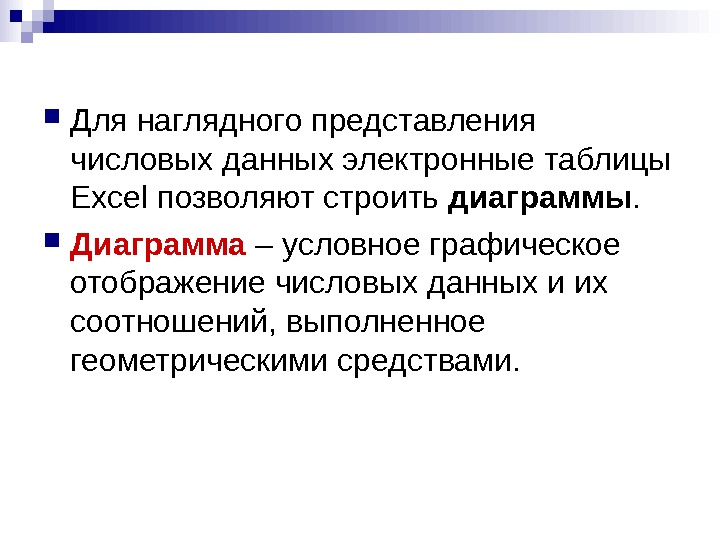 Для наглядного представления числовых данных электронные таблицы Excel позволяют строить диаграммы.

Диаграмма – условное графическое отображение числовых данных и их соотношений, выполненное геометрическими средствами.